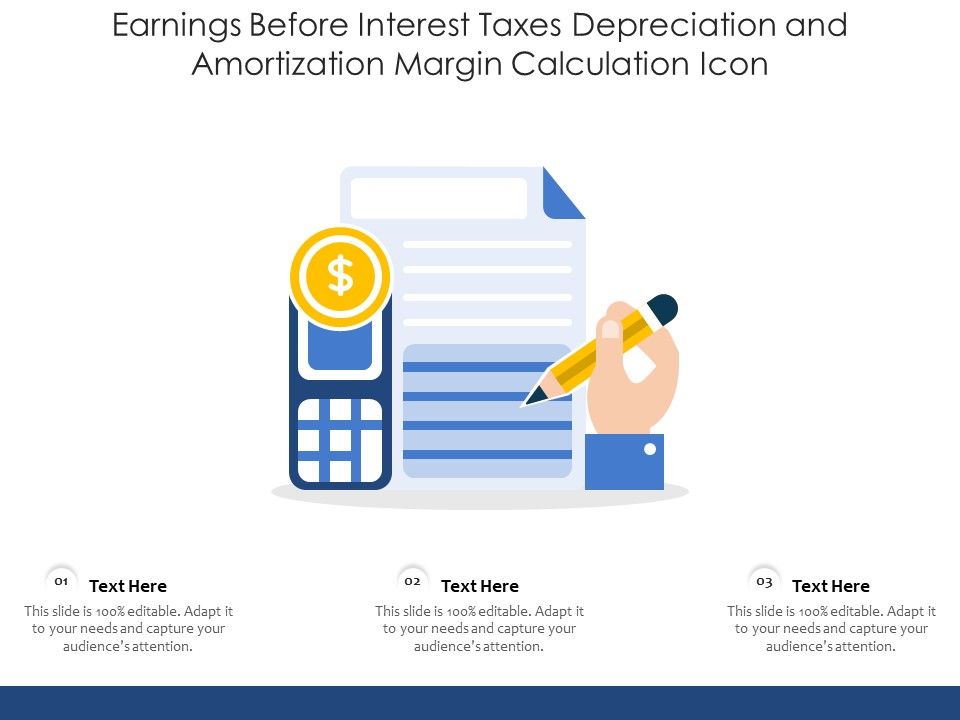 Earnings Before Interest Taxes Depreciation and Amortization Margin Calculation Icon

$

01 Text Here

This slide is 100% editable. Adapt it to your needs and capture your audience's attention.

02 Text Here

This slide is 100% editable. Adapt it to your needs and capture your audience's attention.

03 Text Here

This slide is 100% editable. Adapt it to your needs and capture your audience's attention.